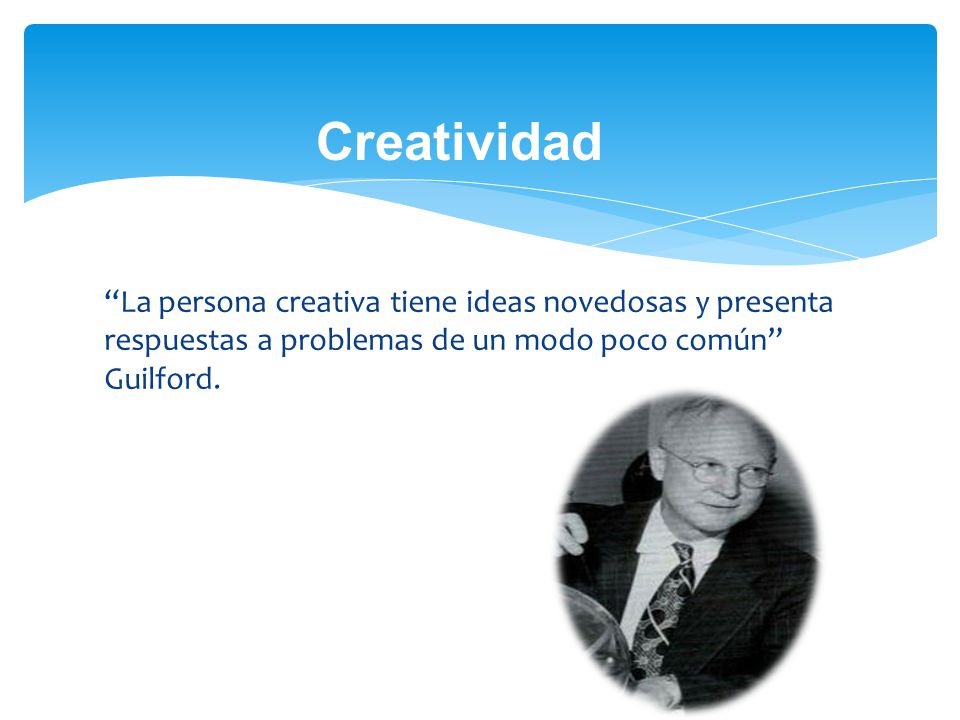 Creatividad

“La persona creativa tiene ideas novedosas y presenta respuestas a problemas de un modo poco común” Guilford.